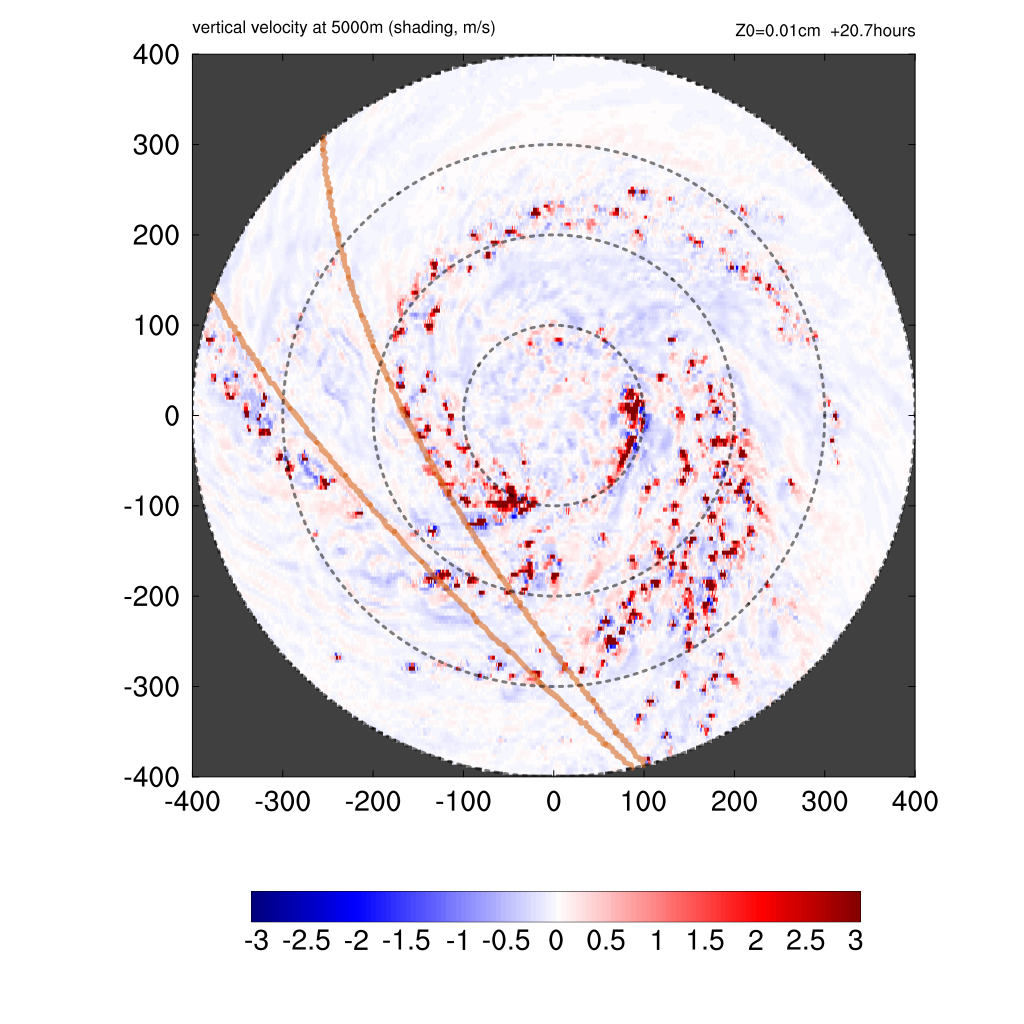 vertical velocity at 5000m (shading, m/s)

Z0=0.01cm +20.7hours

400
300
200
100
0
-100
-200
-300
-400

-400 -300 -200 -100 0 100 200 300 400

-3 -2.5 -2 -1.5 -1 -0.5 0 0.5 1 1.5 2 2.5 3